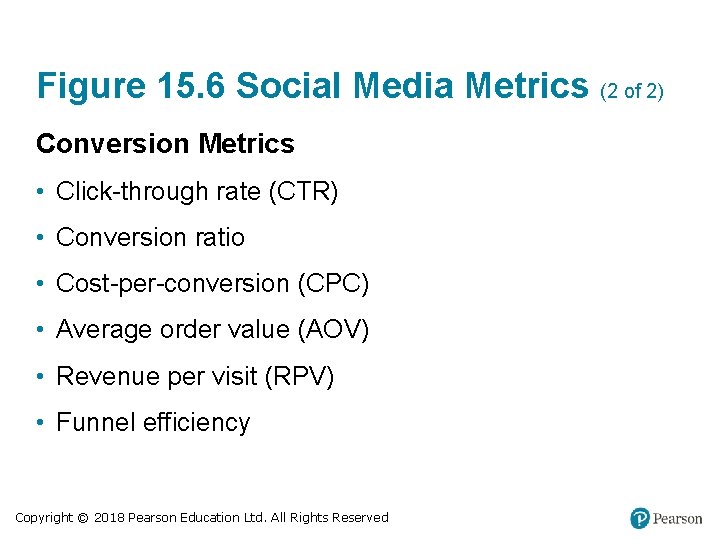 Figure 15.6 Social Media Metrics (2 of 2)

Conversion Metrics

• Click-through rate (CTR)
• Conversion ratio
• Cost-per-conversion (CPC)
• Average order value (AOV)
• Revenue per visit (RPV)
• Funnel efficiency

Copyright © 2018 Pearson Education Ltd. All Rights Reserved

Pearson